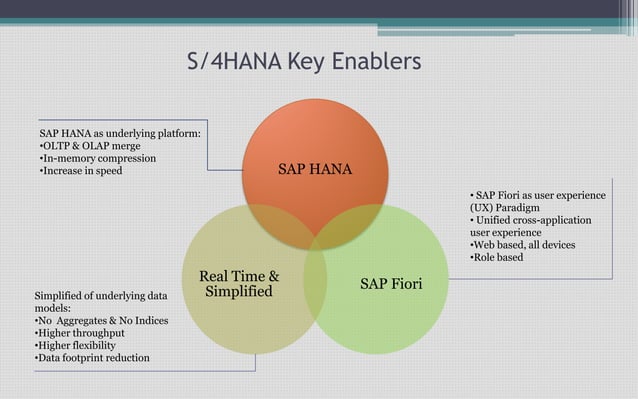 S/4HANA Key Enablers

SAP HANA as underlying platform:
•OLTP & OLAP merge
•In-memory compression
•Increase in speed

SAP HANA

• SAP Fiori as user experience (UX) Paradigm
• Unified cross-application user experience
•Web based, all devices
•Role based

Real Time & Simplified

SAP Fiori

Simplified of underlying data models:
•No Aggregates & No Indices
•Higher throughput
•Higher flexibility
•Data footprint reduction